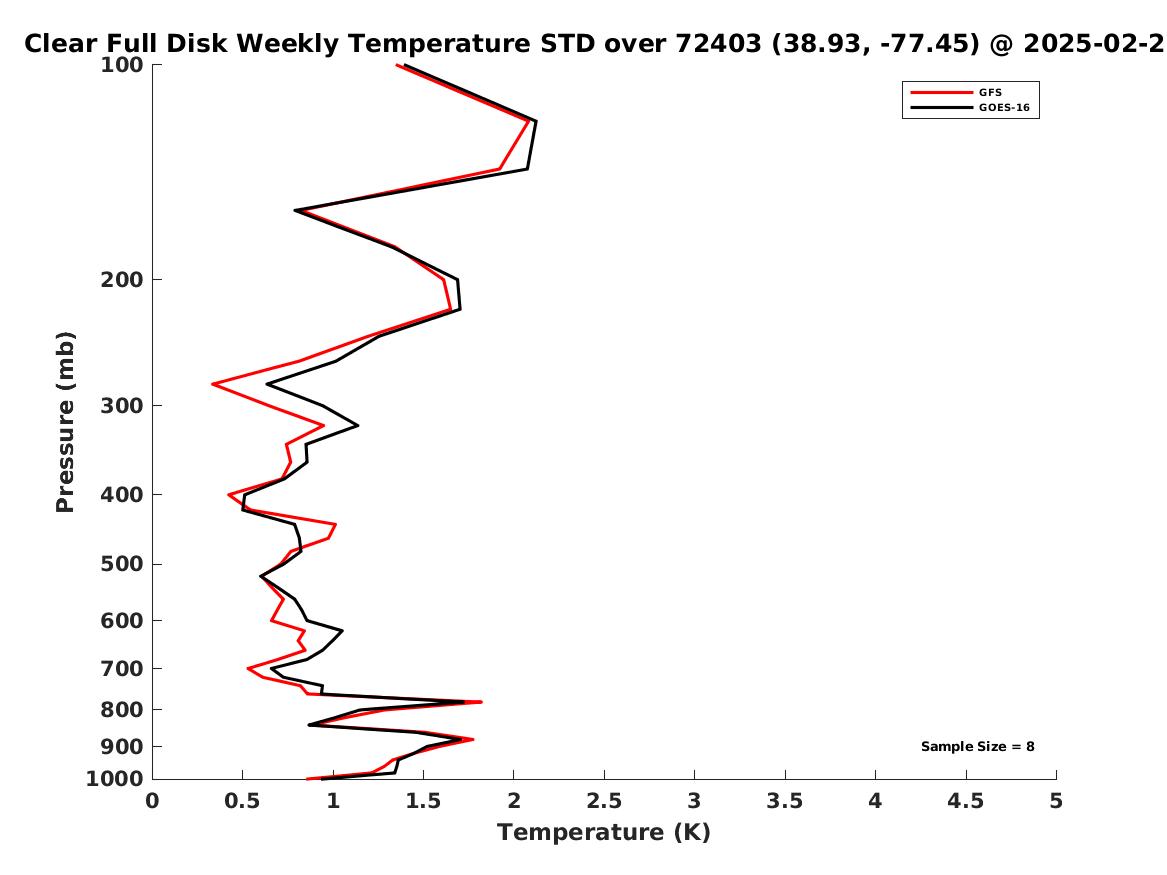 Clear Full Disk Weekly Temperature STD over 72403 (38.93, -77.45) @ 2025-02-2

GFS
GOES-16

Pressure (mb)

100
200
300
400
500
600
700
800
900
1000

Sample Size = 8

0 0.5 1 1.5 2 2.5 3 3.5 4 4.5 5

Temperature (K)